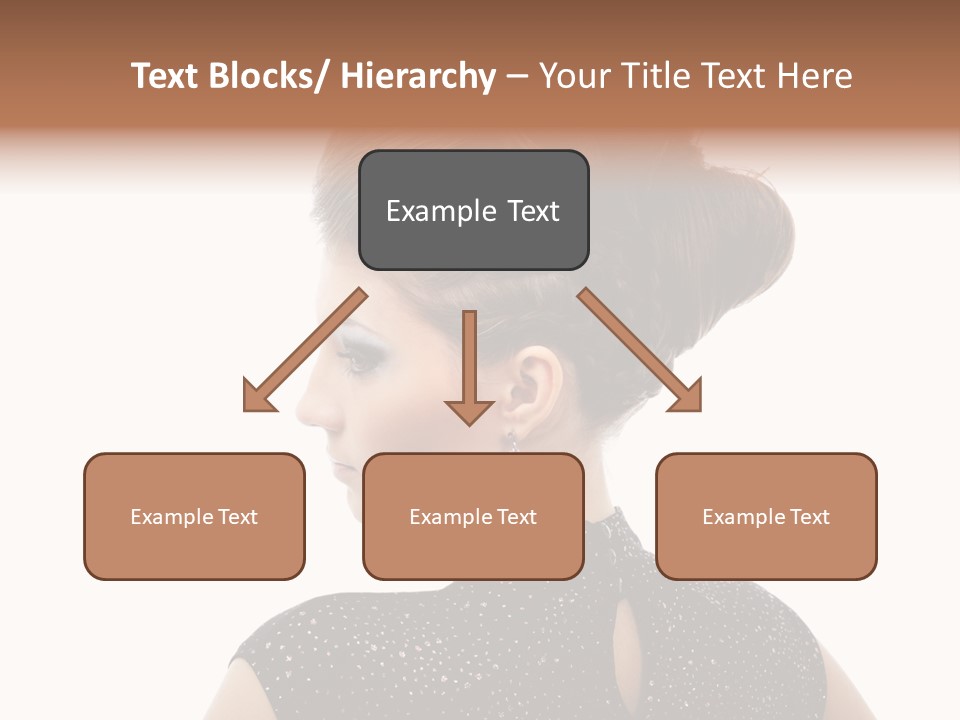 Text Blocks/ Hierarchy – Your Title Text Here

Example Text

Example Text

Example Text

Example Text